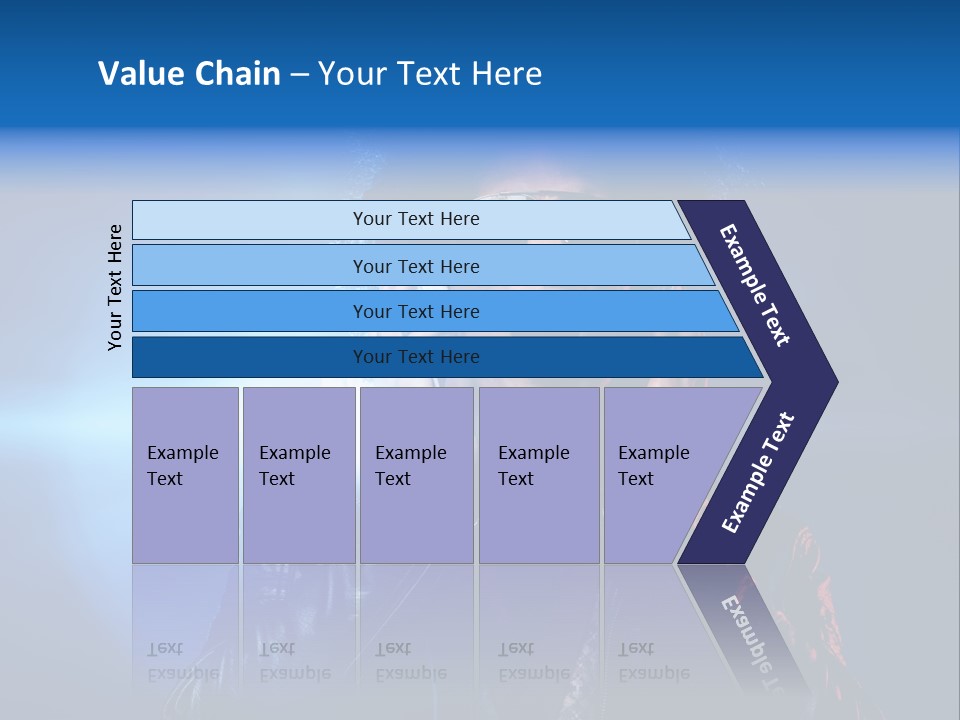 Value Chain – Your Text Here

Your Text Here

Your Text Here

Your Text Here

Your Text Here

Your Text Here

Example Text

Example Text

Example Text

Example Text

Example Text

Example Text

Example Text